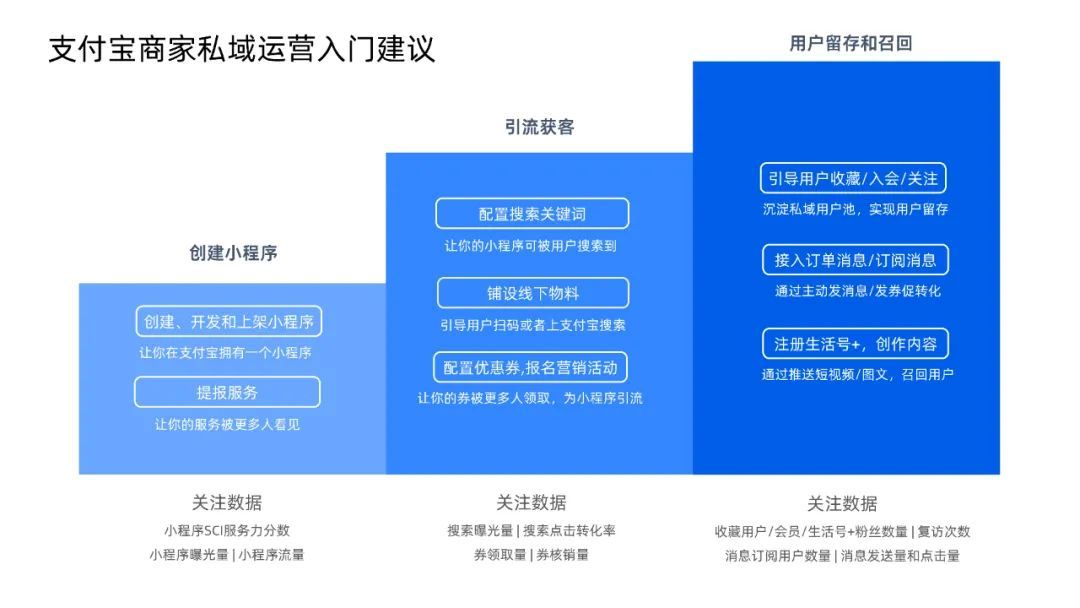 支付宝商家私域运营入门建议

创建小程序

创建、开发和上架小程序

让你在支付宝拥有一个小程序

提报服务

让你的服务被更多人看见

关注数据

小程序SCI服务力分数

小程序曝光量 | 小程序流量

引流获客

配置搜索关键词

让你的小程序可被用户搜索到

铺设线下物料

引导用户扫码或者上支付宝搜索

配置优惠券,报名营销活动

让你的券被更多人领取，为小程序引流

关注数据

搜索曝光量 | 搜索点击转化率

券领取量 | 券核销量

用户留存和召回

引导用户收藏/入会/关注

沉淀私域用户池，实现用户留存

接入订单消息/订阅消息

通过主动发消息/发券促转化

注册生活号+，创作内容

通过推送短视频/图文，召回用户

关注数据

收藏用户/会员/生活号+粉丝数量 | 复访次数

消息订阅用户数量 | 消息发送量和点击量